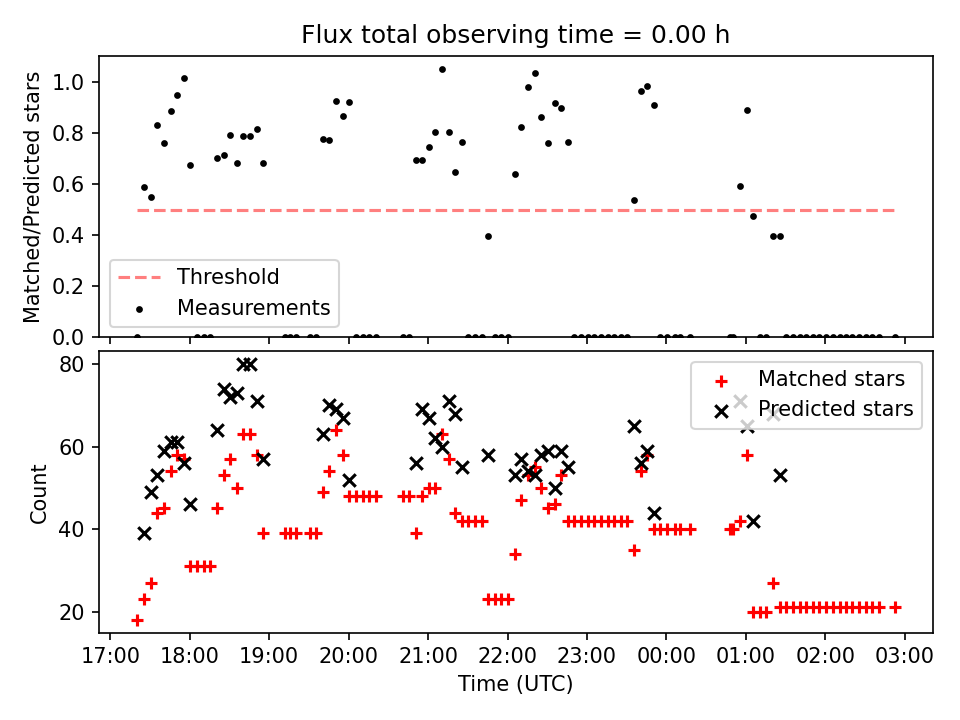 Flux total observing time = 0.00 h

Matched/Predicted stars

1.0
0.8
0.6
0.4
0.2
0.0

Threshold
Measurements

Count

80
60
40
20

Matched stars
Predicted stars

17:00 18:00 19:00 20:00 21:00 22:00 23:00 00:00 01:00 02:00 03:00

Time (UTC)